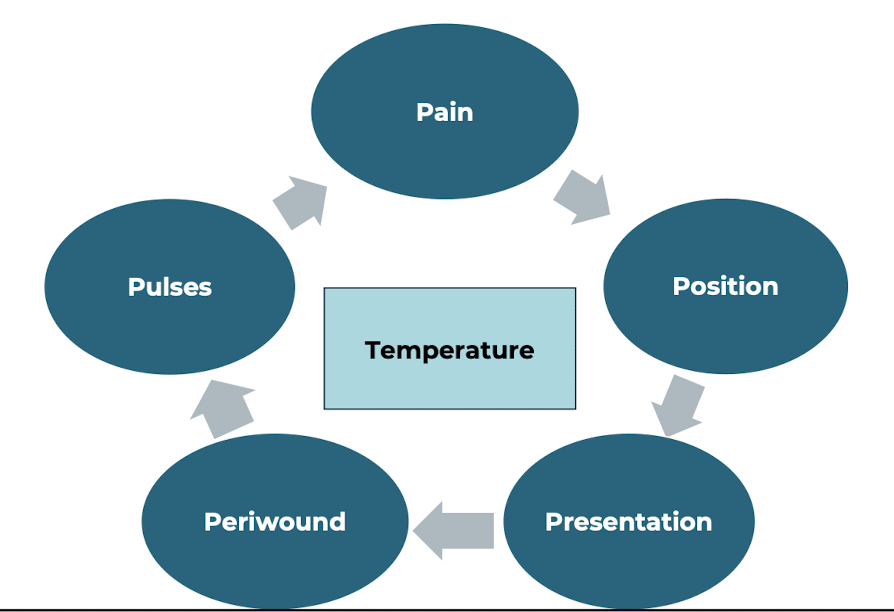 Pain

Position

Presentation

Periwound

Pulses

Temperature